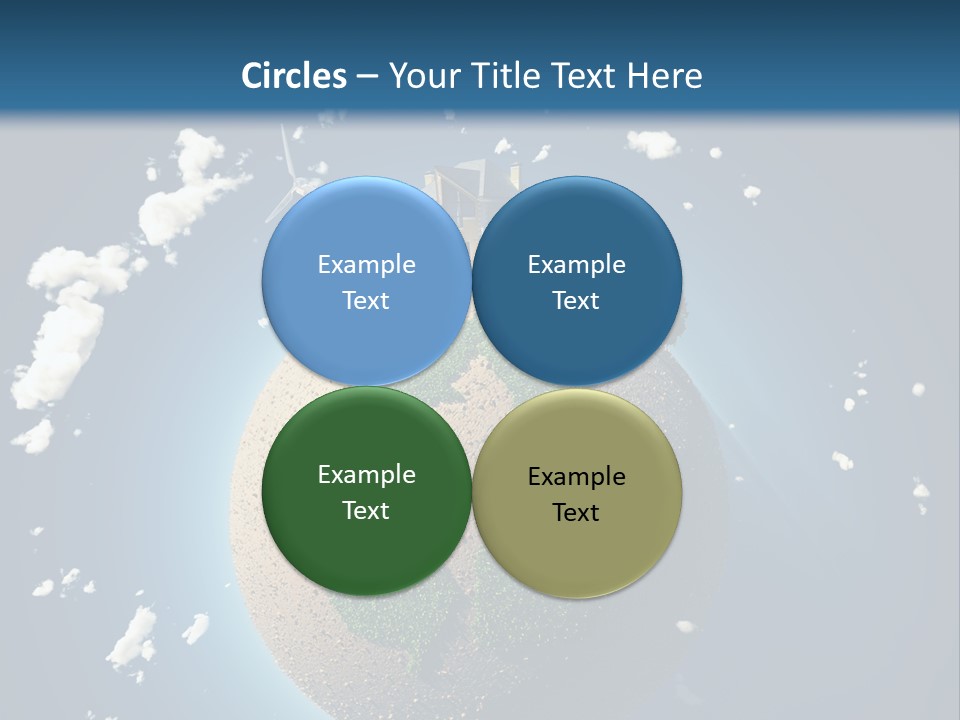 Circles – Your Title Text Here

Example Text

Example Text

Example Text

Example Text